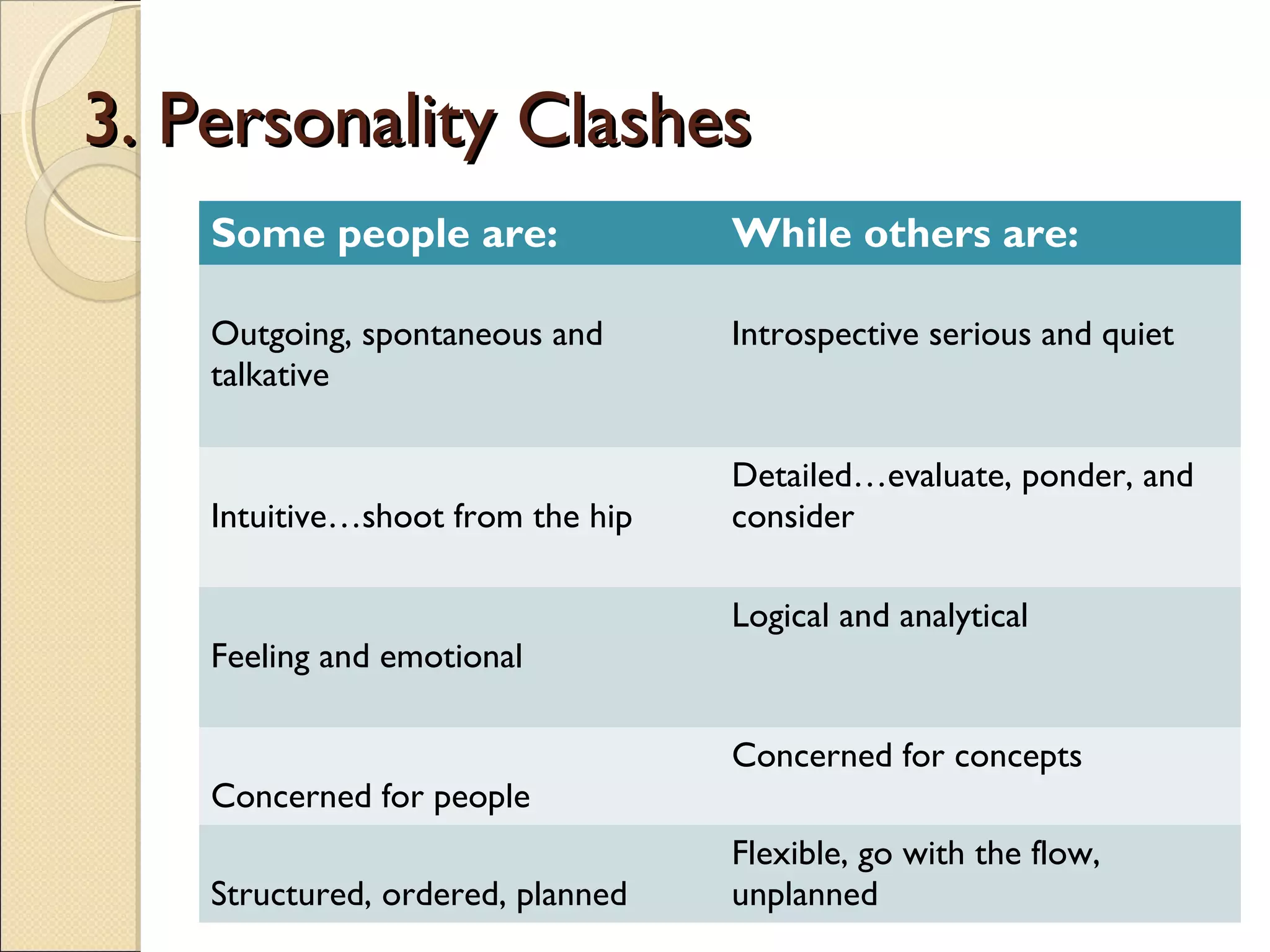 3. Personality Clashes

| Some people are: | While others are: |
|---|---|
| Outgoing, spontaneous and talkative | Introspective serious and quiet |
| Intuitive…shoot from the hip | Detailed…evaluate, ponder, and consider |
| Feeling and emotional | Logical and analytical |
| Concerned for people | Concerned for concepts |
| Structured, ordered, planned | Flexible, go with the flow, unplanned |